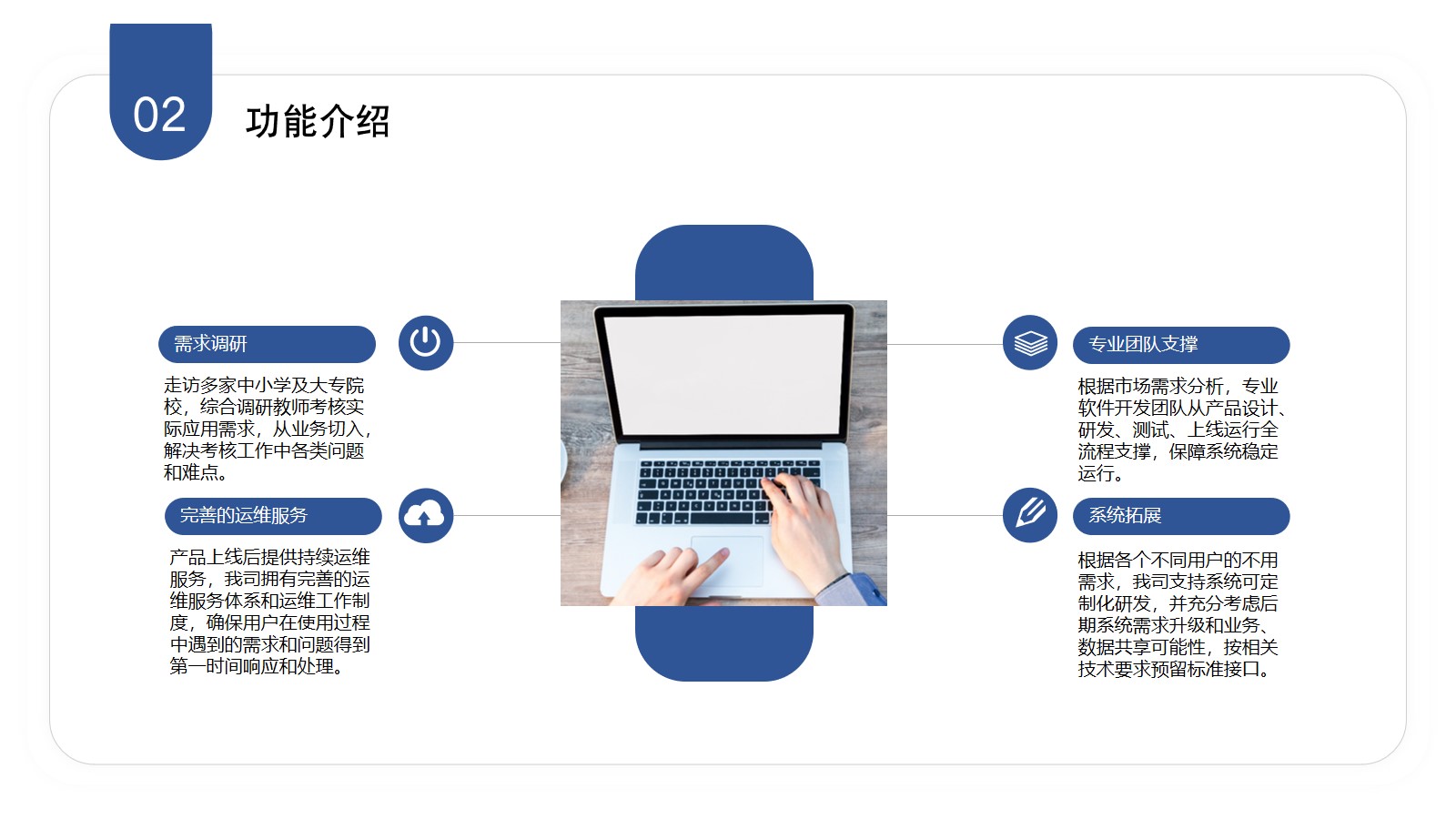 02

功能介绍

需求调研

走访多家中小学及大专院校，综合调研教师考核实际应用需求，从业务切入，解决考核工作中各类问题和难点。

完善的运维服务

产品上线后提供持续运维服务，我司拥有完善的运维服务体系和运维工作制度，确保用户在使用过程中遇到的需求和问题得到第一时间响应和处理。

专业团队支撑

根据市场需求分析，专业软件开发团队从产品设计、研发、测试、上线运行全流程支撑，保障系统稳定运行。

系统拓展

根据各个不同用户的不用需求，我司支持系统可定制化研发，并充分考虑后期系统需求升级和业务、数据共享可能性，按相关技术要求预留标准接口。